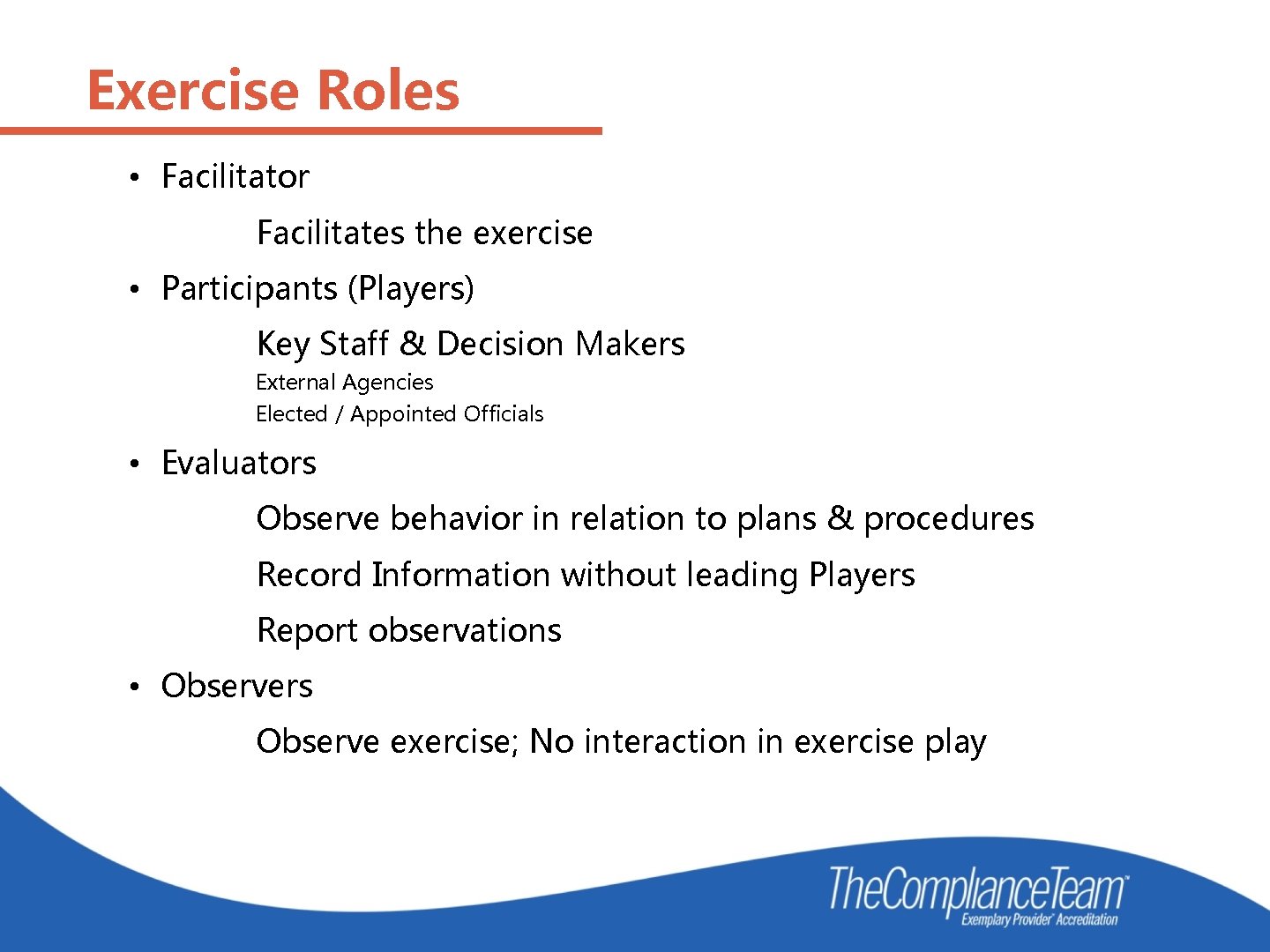 Exercise Roles

• Facilitator

Facilitates the exercise

• Participants (Players)

Key Staff & Decision Makers

External Agencies

Elected / Appointed Officials

• Evaluators

Observe behavior in relation to plans & procedures

Record Information without leading Players

Report observations

• Observers

Observe exercise; No interaction in exercise play

TheComplianceTeam™
Exemplary Provider® Accreditation